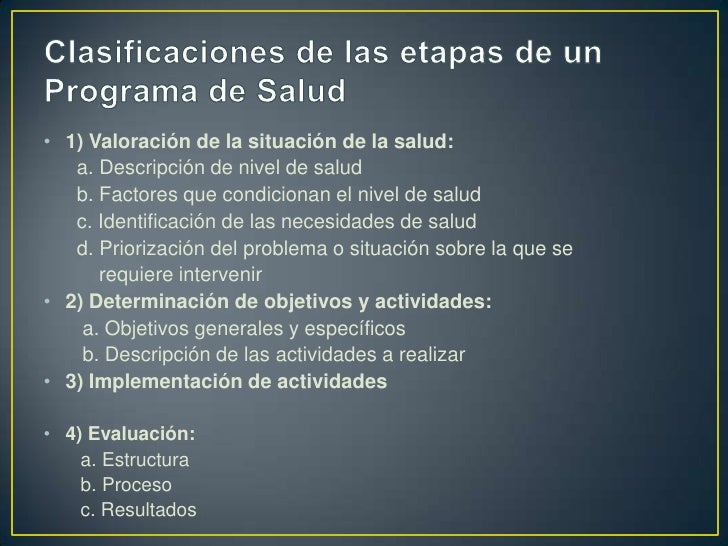 Clasificaciones de las etapas de un Programa de Salud

• 1) Valoración de la situación de la salud:
a. Descripción de nivel de salud
b. Factores que condicionan el nivel de salud
c. Identificación de las necesidades de salud
d. Priorización del problema o situación sobre la que se requiere intervenir
• 2) Determinación de objetivos y actividades:
a. Objetivos generales y específicos
b. Descripción de las actividades a realizar
• 3) Implementación de actividades

• 4) Evaluación:
a. Estructura
b. Proceso
c. Resultados